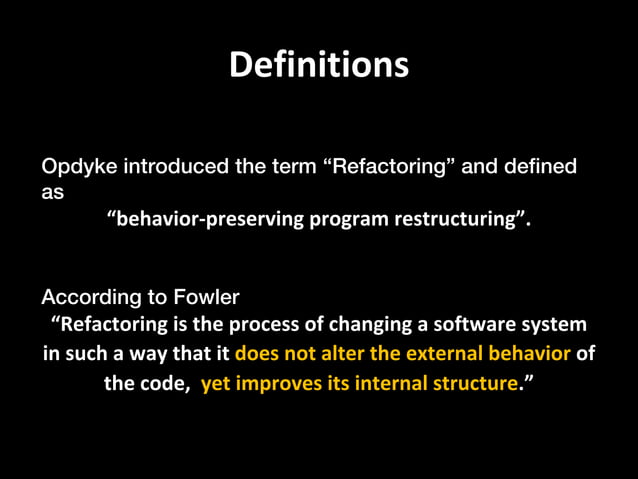 Definitions

Opdyke introduced the term “Refactoring” and defined as

“behavior-preserving program restructuring”.

According to Fowler

“Refactoring is the process of changing a software system in such a way that it does not alter the external behavior of the code, yet improves its internal structure.”